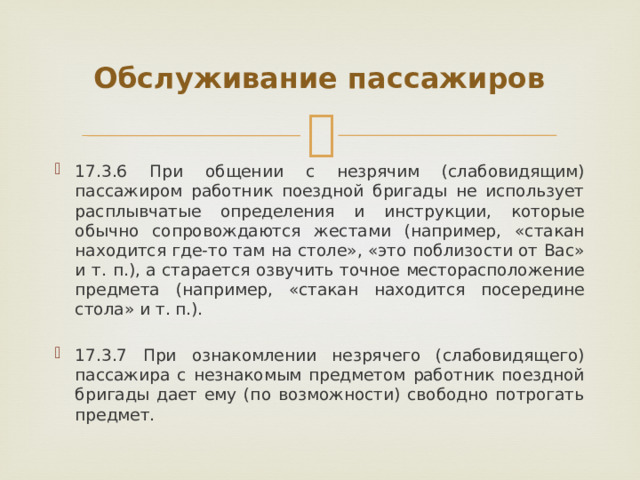 Обслуживание пассажиров

17.3.6 При общении с незрячим (слабовидящим) пассажиром работник поездной бригады не использует расплывчатые определения и инструкции, которые обычно сопровождаются жестами (например, «стакан находится где-то там на столе», «это поблизости от Вас» и т. п.), а старается озвучить точное месторасположение предмета (например, «стакан находится посередине стола» и т. п.).

17.3.7 При ознакомлении незрячего (слабовидящего) пассажира с незнакомым предметом работник поездной бригады дает ему (по возможности) свободно потрогать предмет.